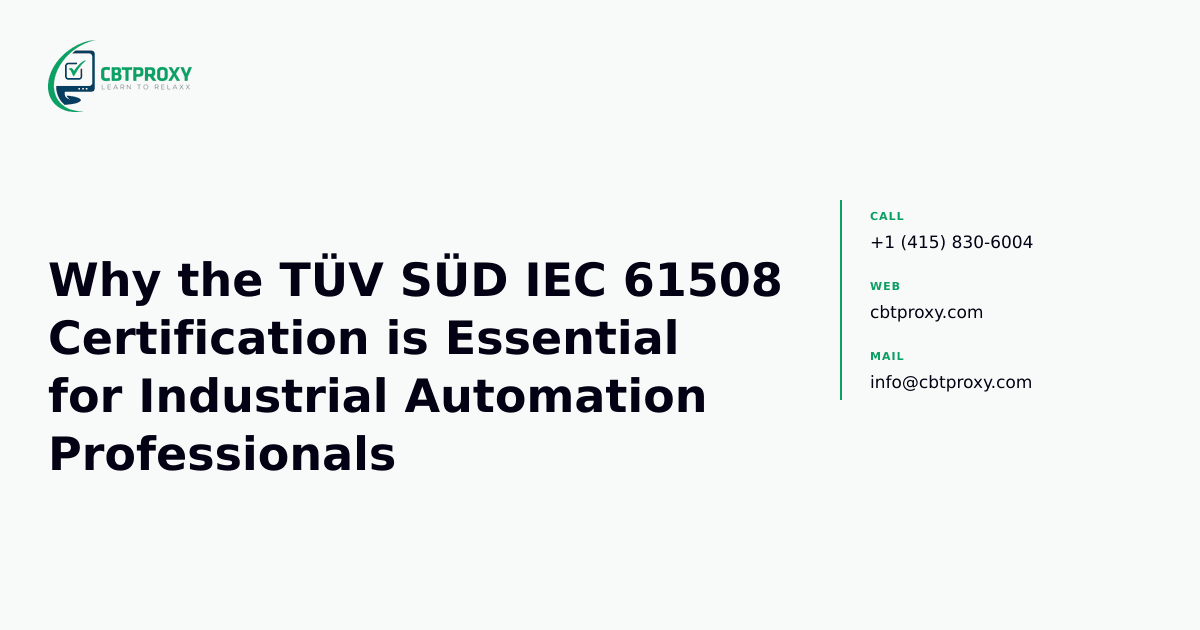 CBTPROXY
LEARN TO RELAXX

Why the TÜV SÜD IEC 61508 Certification is Essential for Industrial Automation Professionals

CALL
+1 (415) 830-6004

WEB
cbtproxy.com

MAIL
info@cbtproxy.com